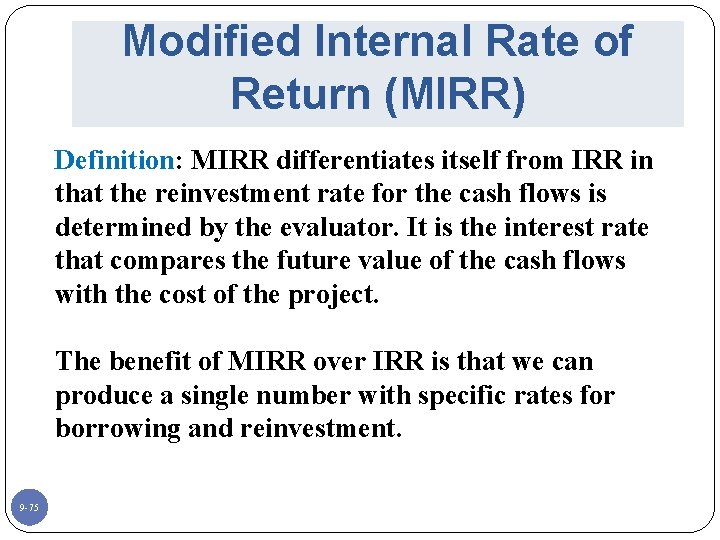 Modified Internal Rate of Return (MIRR)

Definition: MIRR differentiates itself from IRR in that the reinvestment rate for the cash flows is determined by the evaluator. It is the interest rate that compares the future value of the cash flows with the cost of the project.

The benefit of MIRR over IRR is that we can produce a single number with specific rates for borrowing and reinvestment.

9-75